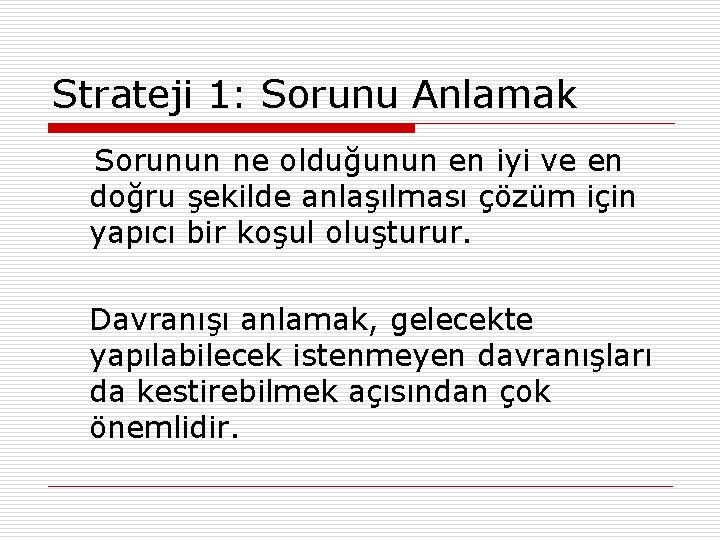 Strateji 1: Sorunu Anlamak

Sorunun ne olduğunun en iyi ve en doğru şekilde anlaşılması çözüm için yapıcı bir koşul oluşturur.

Davranışı anlamak, gelecekte yapılabilecek istenmeyen davranışları da kestirebilmek açısından çok önemlidir.